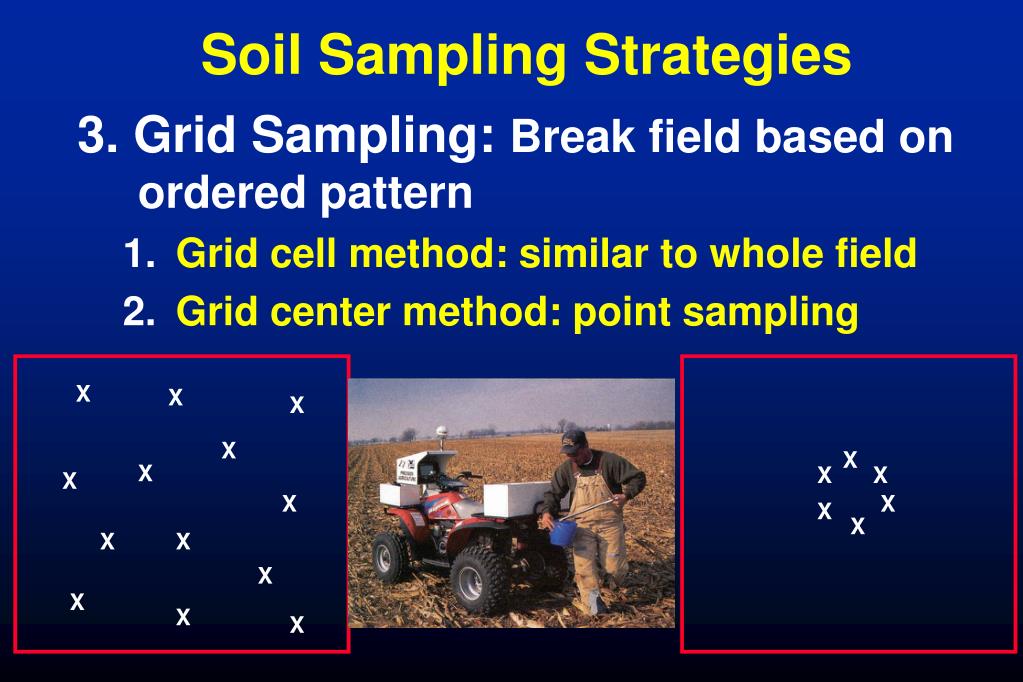 Soil Sampling Strategies

3. Grid Sampling: Break field based on ordered pattern

1. Grid cell method: similar to whole field
2. Grid center method: point sampling

x x x
x
x x
x
x x
x
x x x

x
x x
x x
x